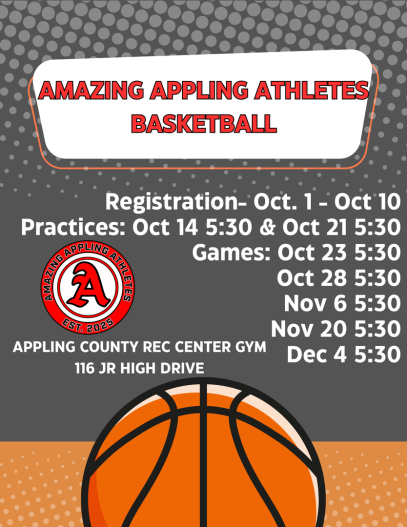 AMAZING APPLING ATHLETES
BASKETBALL

Registration- Oct. 1 - Oct 10
Practices: Oct 14 5:30 & Oct 21 5:30
Games: Oct 23 5:30
Oct 28 5:30
Nov 6 5:30
Nov 20 5:30
Dec 4 5:30

AMAZING APPLING ATHLETES
A
EST. 2025

APPLING COUNTY REC CENTER GYM
116 JR HIGH DRIVE